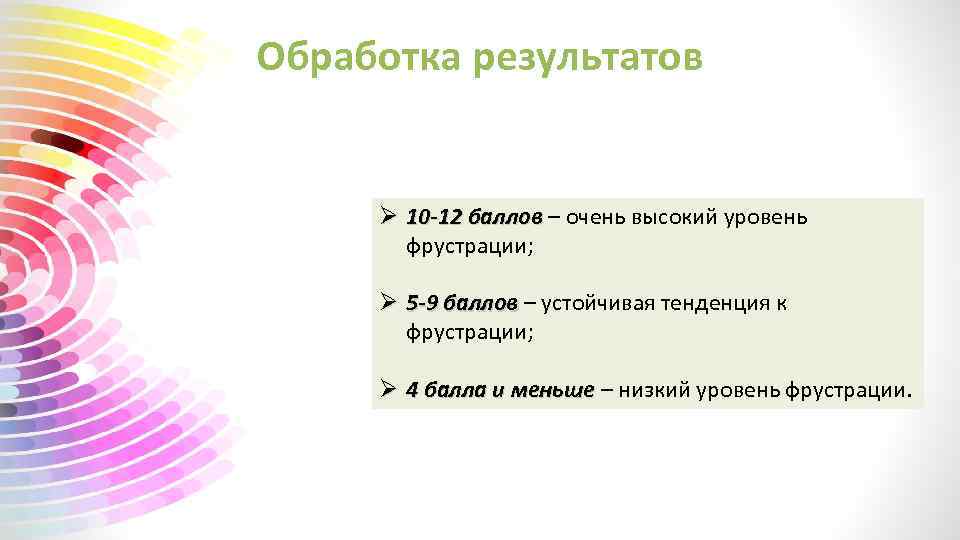 Обработка результатов

➢ 10-12 баллов – очень высокий уровень фрустрации;

➢ 5-9 баллов – устойчивая тенденция к фрустрации;

➢ 4 балла и меньше – низкий уровень фрустрации.